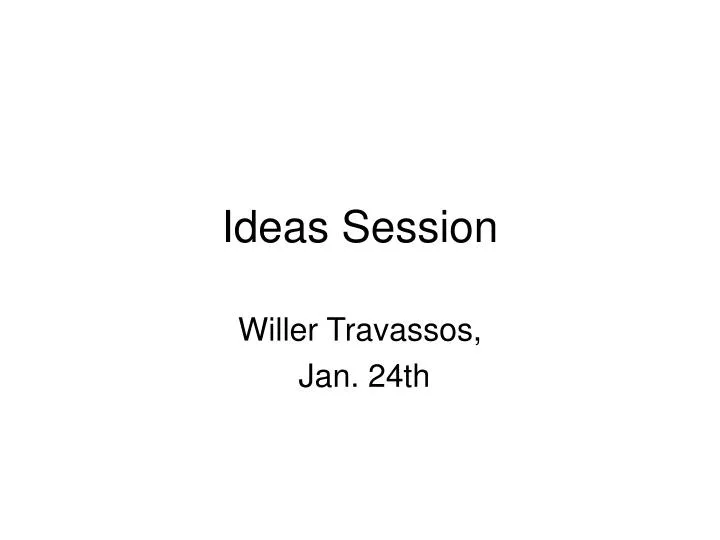 Ideas Session

Willer Travassos,
Jan. 24th